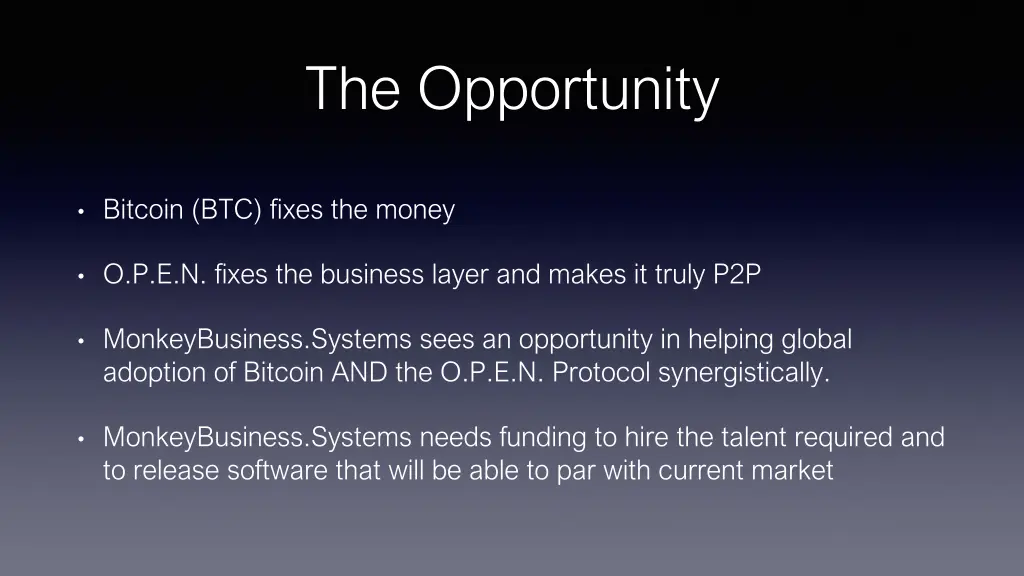 The Opportunity

• Bitcoin (BTC) fixes the money

• O.P.E.N. fixes the business layer and makes it truly P2P

• MonkeyBusiness.Systems sees an opportunity in helping global adoption of Bitcoin AND the O.P.E.N. Protocol synergistically.

• MonkeyBusiness.Systems needs funding to hire the talent required and to release software that will be able to par with current market